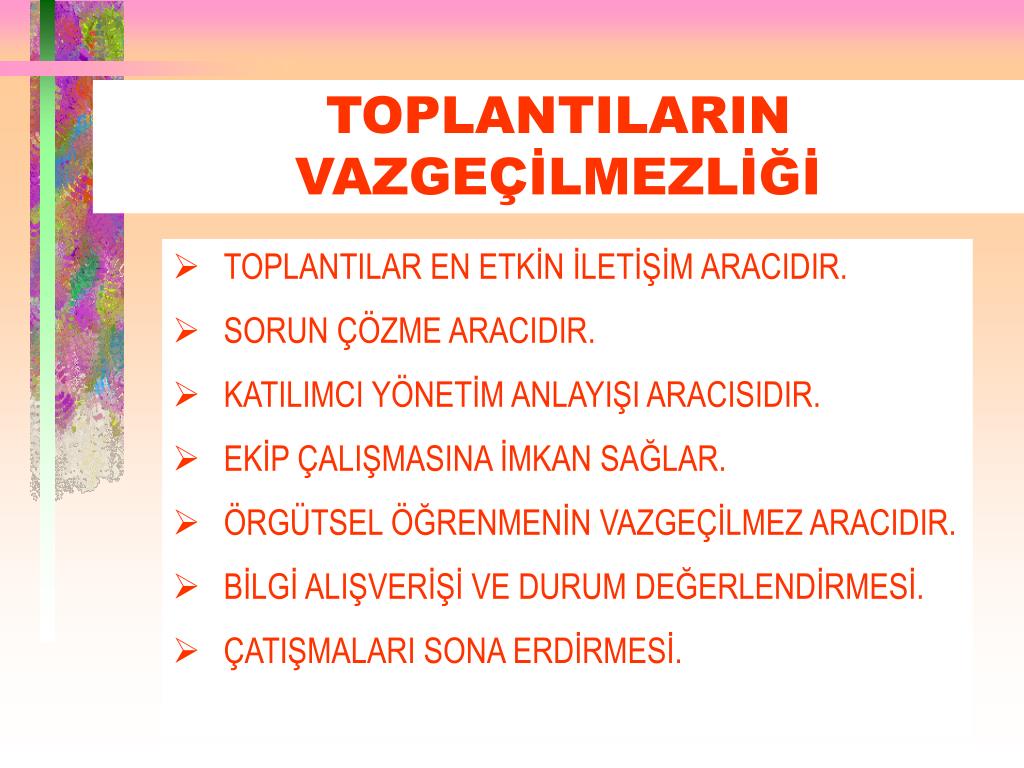 TOPLANTILARIN VAZGEÇİLMEZLİĞİ

➢ TOPLANTILAR EN ETKİN İLETİŞİM ARACIDIR.
➢ SORUN ÇÖZME ARACIDIR.
➢ KATILIMCI YÖNETİM ANLAYIŞI ARACISIDIR.
➢ EKİP ÇALIŞMASINA İMKAN SAĞLAR.
➢ ÖRGÜTSEL ÖĞRENMENİN VAZGEÇİLMEZ ARACIDIR.
➢ BİLGİ ALIŞVERİŞİ VE DURUM DEĞERLENDİRMESİ.
➢ ÇATIŞMALARI SONA ERDİRMESİ.